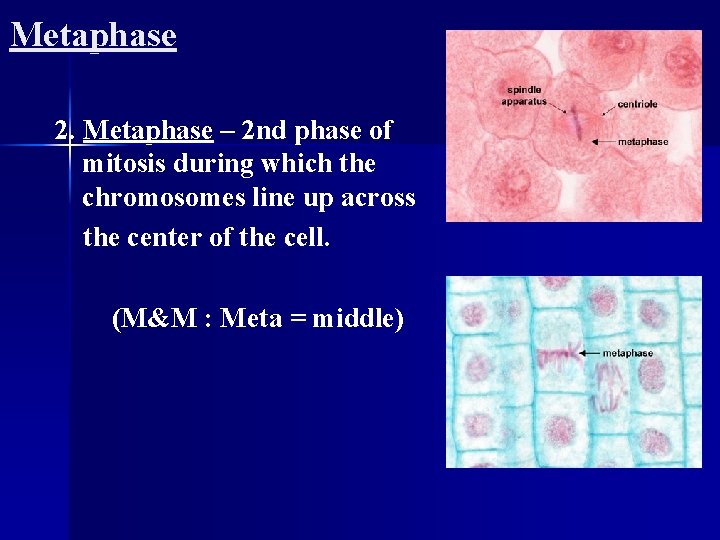 Metaphase

2. Metaphase – 2nd phase of mitosis during which the chromosomes line up across the center of the cell.

(M&M : Meta = middle)

spindle apparatus

centriole

metaphase

metaphase